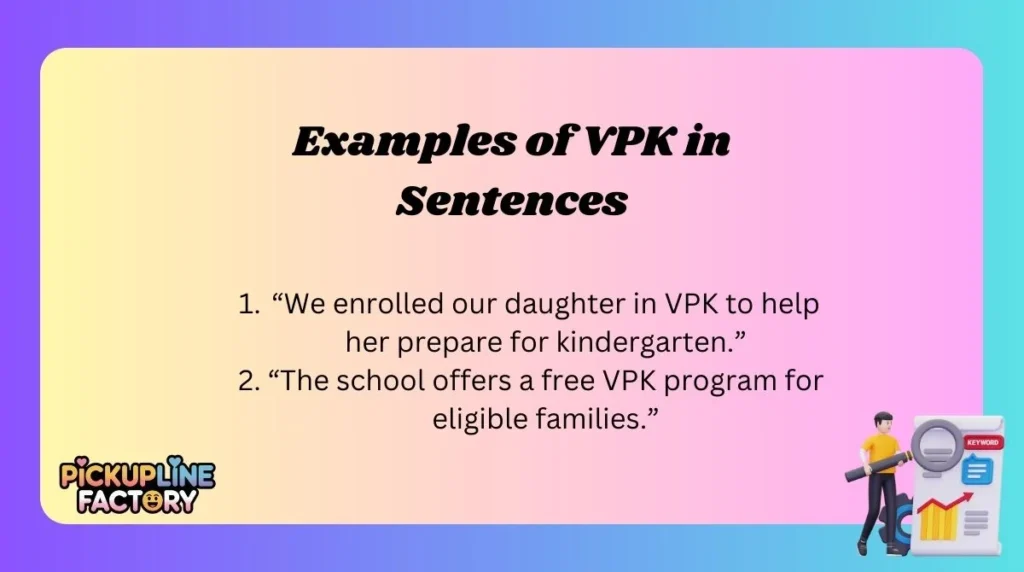 Examples of VPK in Sentences

1. “We enrolled our daughter in VPK to help her prepare for kindergarten.”
2. “The school offers a free VPK program for eligible families.”

PICKUPLINE FACTORY

KEYWORD